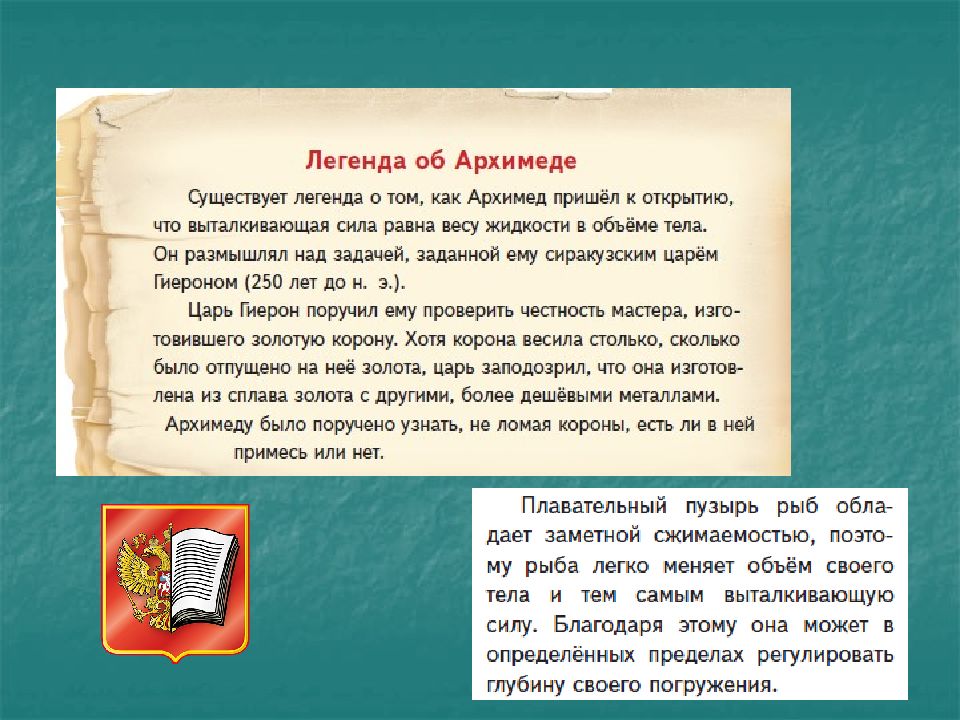 Легенда об Архимеде

Существует легенда о том, как Архимед пришёл к открытию, что выталкивающая сила равна весу жидкости в объёме тела. Он размышлял над задачей, заданной ему сиракузским царём Гиероном (250 лет до н. э.).

Царь Гиерон поручил ему проверить честность мастера, изготовившего золотую корону. Хотя корона весила столько, сколько было отпущено на неё золота, царь заподозрил, что она изготовлена из сплава золота с другими, более дешёвыми металлами.

Архимеду было поручено узнать, не ломая короны, есть ли в ней примесь или нет.

Плавательный пузырь рыб обладает заметной сжимаемостью, поэтому рыба легко меняет объём своего тела и тем самым выталкивающую силу. Благодаря этому она может в определённых пределах регулировать глубину своего погружения.